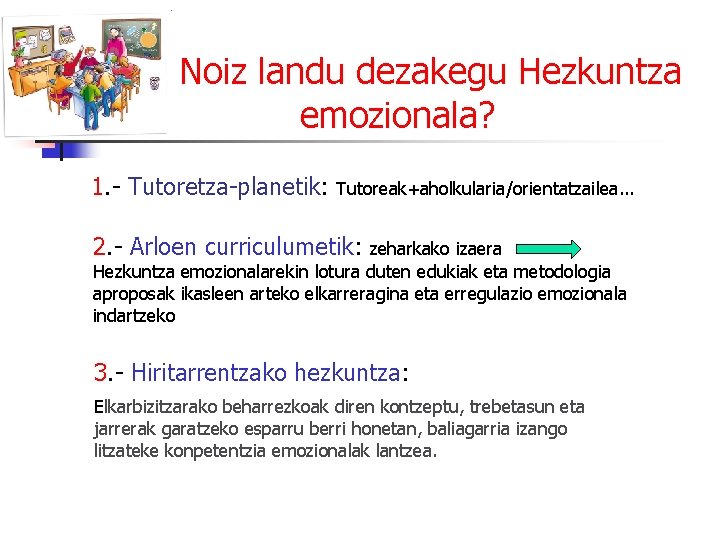 Noiz landu dezakegu Hezkuntza emozionala?

1.- Tutoretza-planetik: Tutoreak+aholkularia/orientatzailea…

2.- Arloen curriculumetik: zeharkako izaera
Hezkuntza emozionalarekin lotura duten edukiak eta metodologia aproposak ikasleen arteko elkarreragina eta erregulazio emozionala indartzeko

3.- Hiritarrentzako hezkuntza:

Elkarbizitzarako beharrezkoak diren kontzeptu, trebetasun eta jarrerak garatzeko esparru berri honetan, baliagarria izango litzateke konpetentzia emozionalak lantzea.